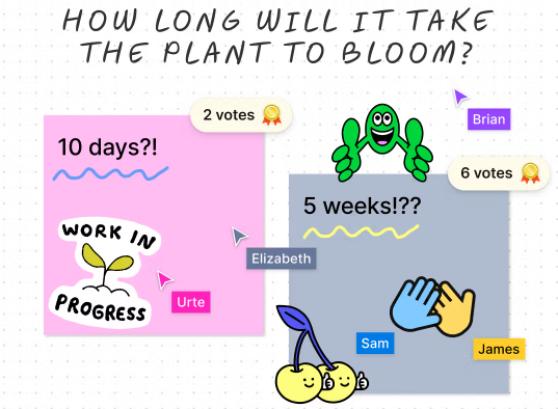 HOW LONG WILL IT TAKE THE PLANT TO BLOOM?

2 votes

10 days?!

WORK IN PROGRESS

Urte

Elizabeth

Brian

6 votes

5 weeks!??

Sam

James